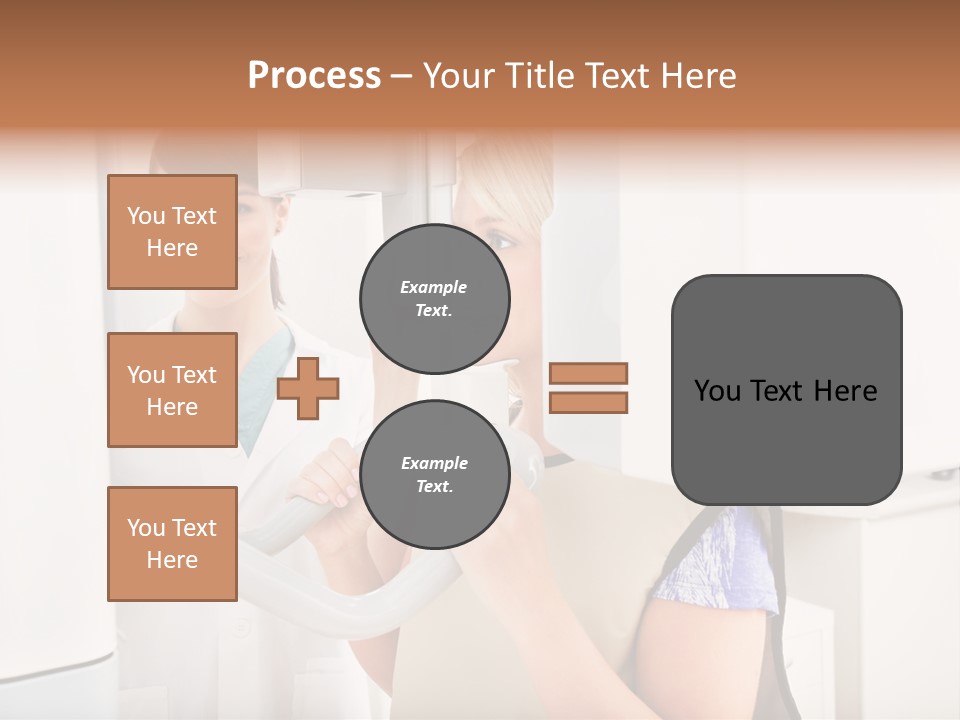 Process – Your Title Text Here

You Text Here

You Text Here

You Text Here

Example Text.

Example Text.

You Text Here